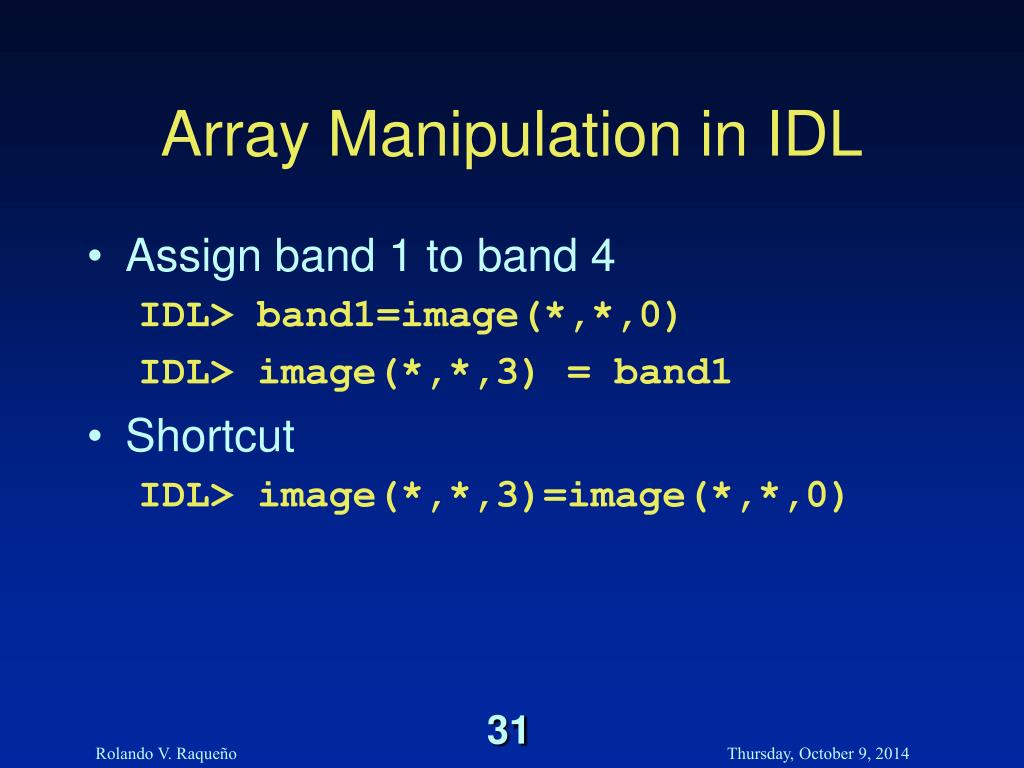 Array Manipulation in IDL

• Assign band 1 to band 4

IDL> band1=image(*,*,0)

IDL> image(*,*,3) = band1

• Shortcut

IDL> image(*,*,3)=image(*,*,0)

31

Rolando V. Raqueño

Thursday, October 9, 2014